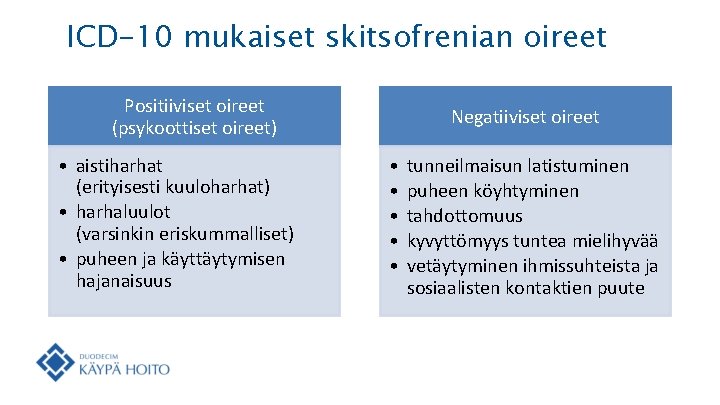 ICD-10 mukaiset skitsofrenian oireet

Positiiviset oireet
(psykoottiset oireet)

• aistiharhat
(erityisesti kuuloharhat)
• harhaluulot
(varsinkin eriskummalliset)
• puheen ja käyttäytymisen hajanaisuus

Negatiiviset oireet

• tunneilmaisun latistuminen
• puheen köyhtyminen
• tahdottomuus
• kyvyttömyys tuntea mielihyvää
• vetäytyminen ihmissuhteista ja sosiaalisten kontaktien puute

DUODECIM
KÄYPÄ HOITO